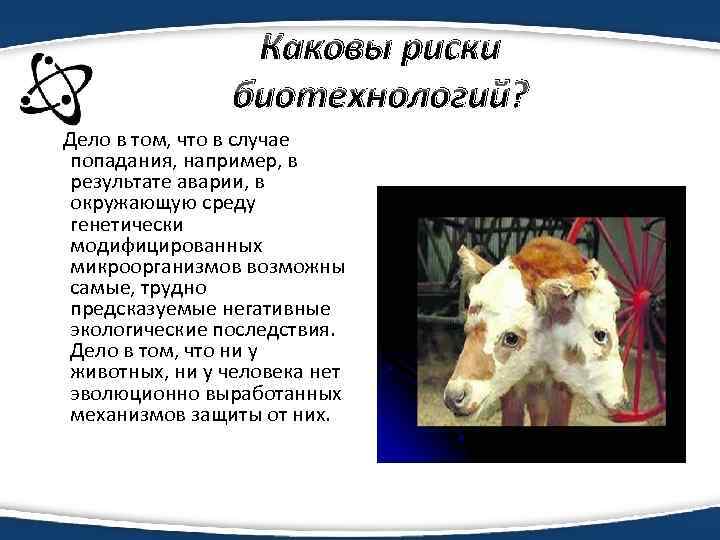 Каковы риски биотехнологий?

Дело в том, что в случае попадания, например, в результате аварии, в окружающую среду генетически модифицированных микроорганизмов возможны самые, трудно предсказуемые негативные экологические последствия. Дело в том, что ни у животных, ни у человека нет эволюционно выработанных механизмов защиты от них.